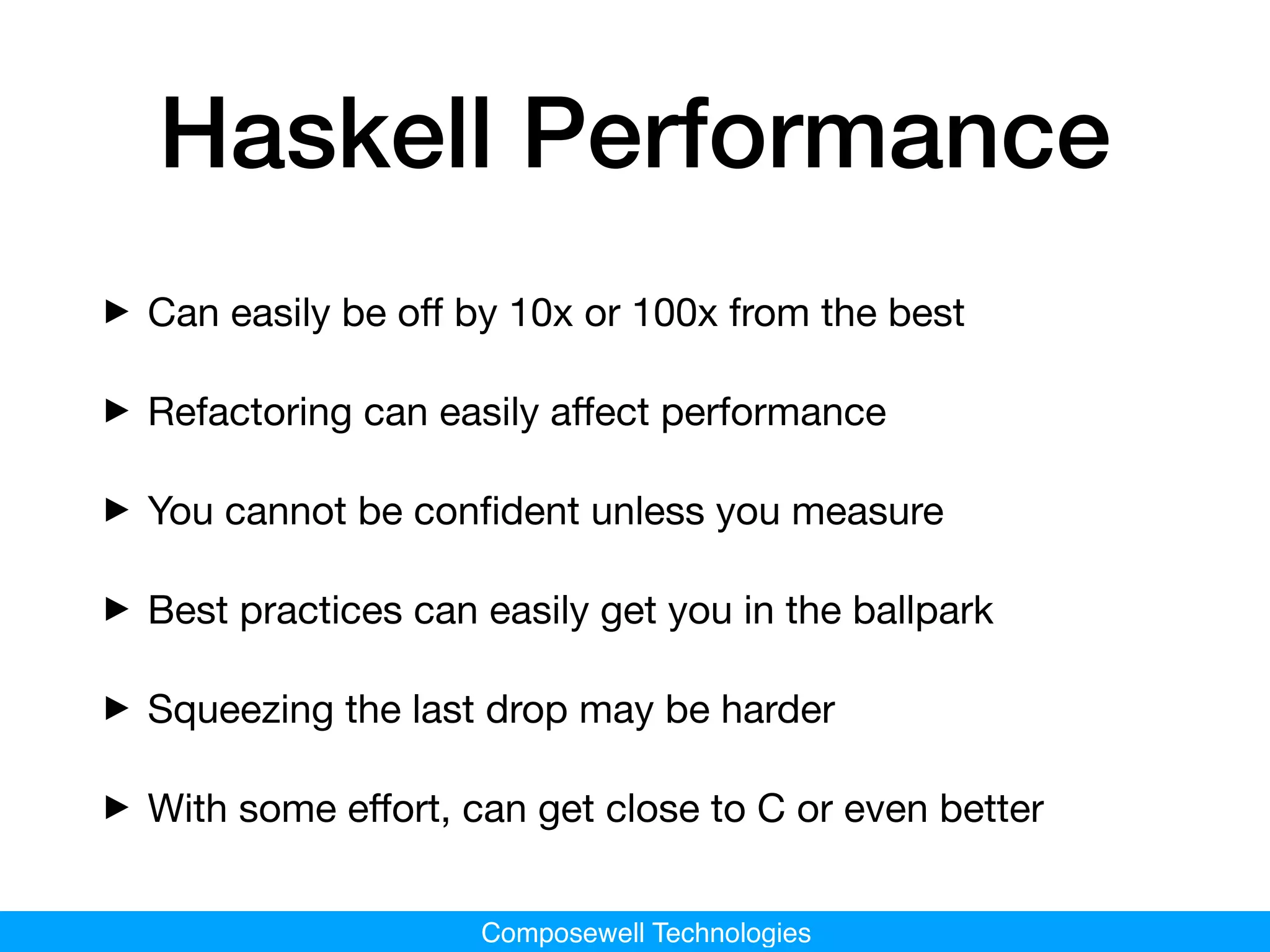 Haskell Performance

▶ Can easily be off by 10x or 100x from the best

▶ Refactoring can easily affect performance

▶ You cannot be confident unless you measure

▶ Best practices can easily get you in the ballpark

▶ Squeezing the last drop may be harder

▶ With some effort, can get close to C or even better

Composewell Technologies